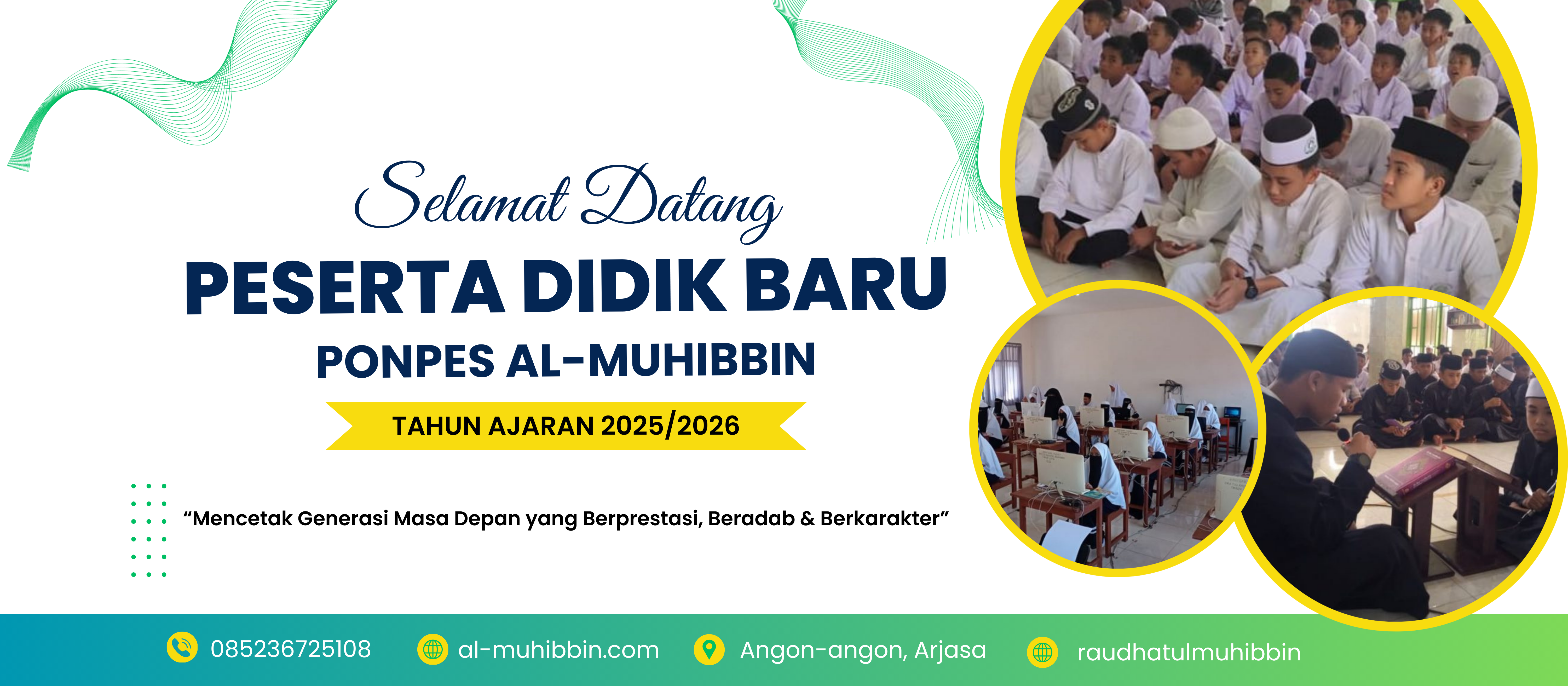 Selamat Datang

PESERTA DIDIK BARU

PONPES AL-MUHIBBIN

TAHUN AJARAN 2025/2026

“Mencetak Generasi Masa Depan yang Berprestasi, Beradab & Berkarakter”

085236725108 al-muhibbin.com Angon-angon, Arjasa raudhatulmuhibbin